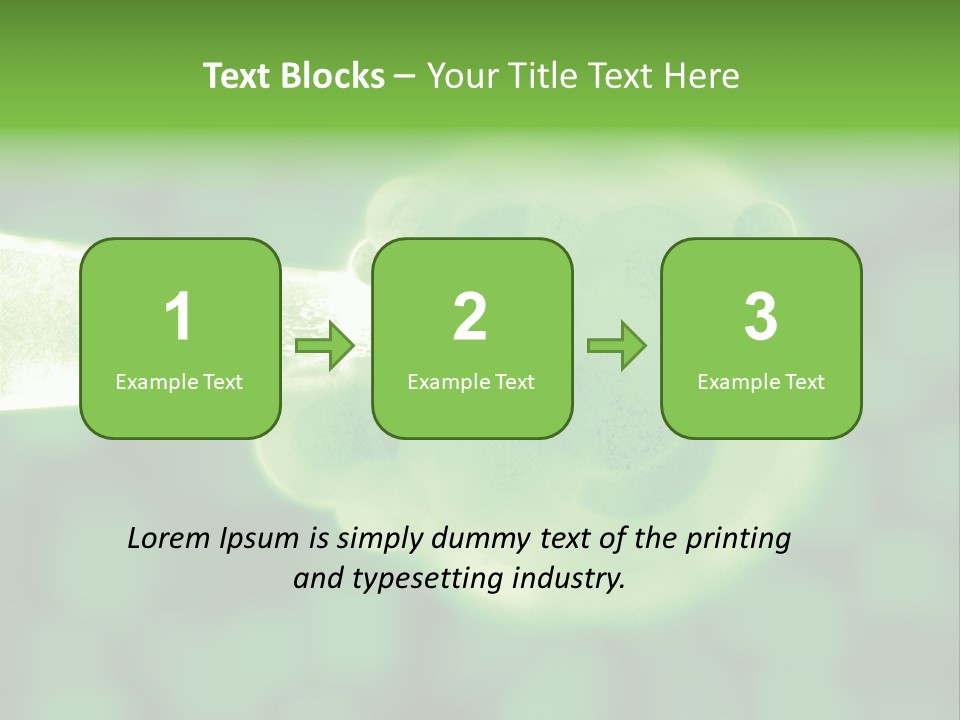 Text Blocks – Your Title Text Here

1
Example Text

2
Example Text

3
Example Text

Lorem Ipsum is simply dummy text of the printing and typesetting industry.